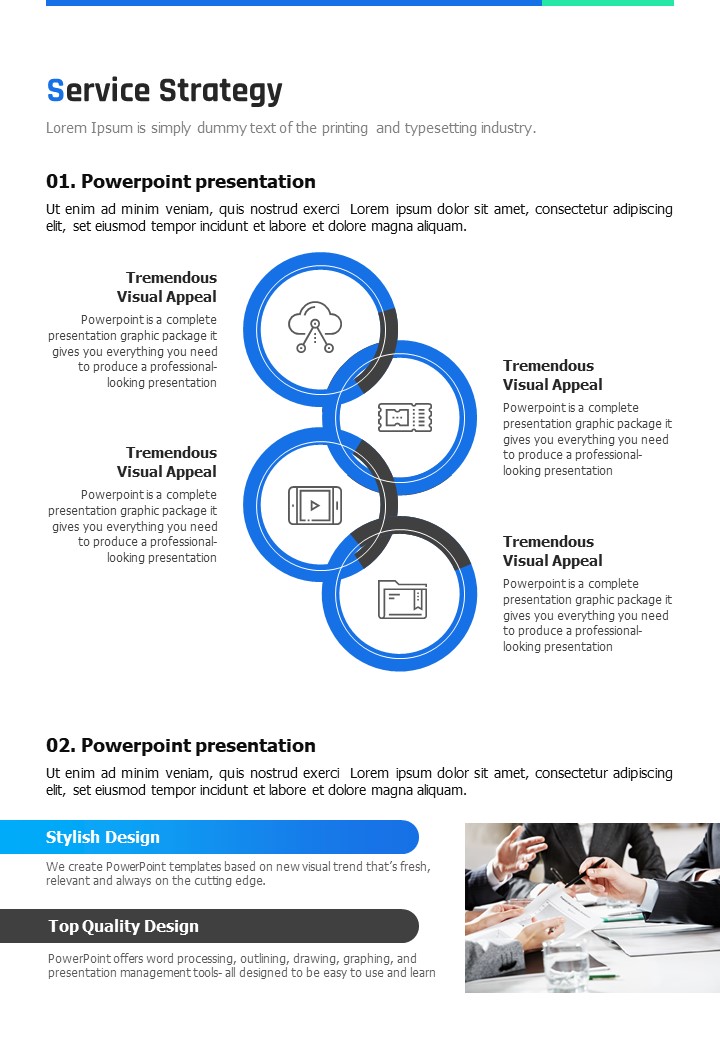 Service Strategy

Lorem Ipsum is simply dummy text of the printing and typesetting industry.

01. Powerpoint presentation

Ut enim ad minim veniam, quis nostrud exerci Lorem ipsum dolor sit amet, consectetur adipiscing elit, set eiusmod tempor incidunt et labore et dolore magna aliquam.

Tremendous Visual Appeal

Powerpoint is a complete presentation graphic package it gives you everything you need to produce a professional-looking presentation

Tremendous Visual Appeal

Powerpoint is a complete presentation graphic package it gives you everything you need to produce a professional-looking presentation

Tremendous Visual Appeal

Powerpoint is a complete presentation graphic package it gives you everything you need to produce a professional-looking presentation

Tremendous Visual Appeal

Powerpoint is a complete presentation graphic package it gives you everything you need to produce a professional-looking presentation

02. Powerpoint presentation

Ut enim ad minim veniam, quis nostrud exerci Lorem ipsum dolor sit amet, consectetur adipiscing elit, set eiusmod tempor incidunt et labore et dolore magna aliquam.

Stylish Design

We create PowerPoint templates based on new visual trend that's fresh, relevant and always on the cutting edge.

Top Quality Design

PowerPoint offers word processing, outlining, drawing, graphing, and presentation management tools- all designed to be easy to use and learn